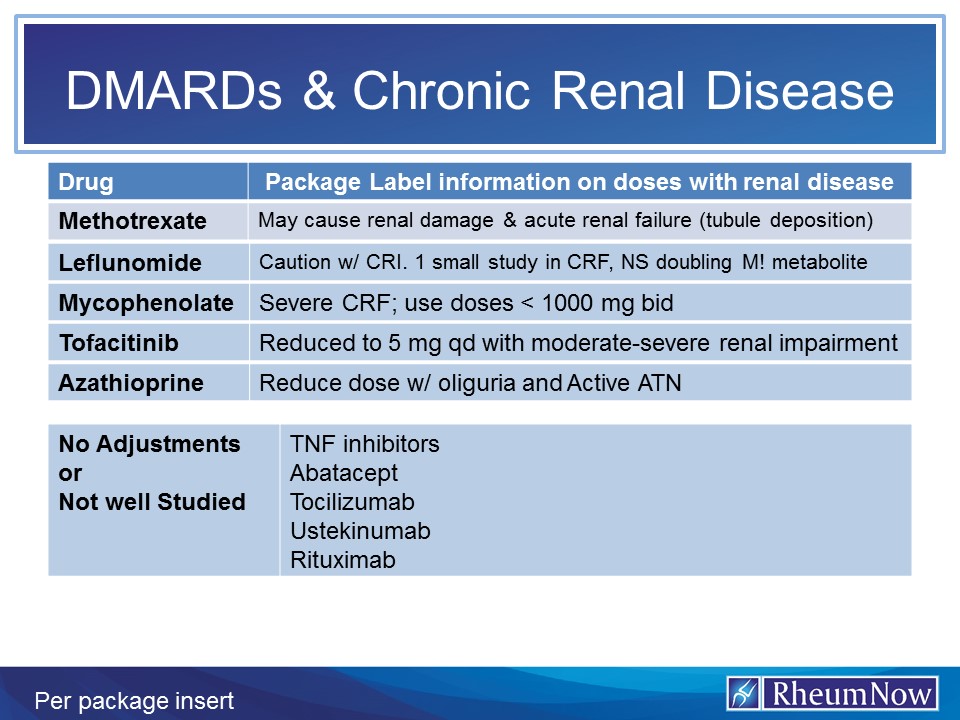 DMARDs & Chronic Renal Disease

| Drug | Package Label information on doses with renal disease |
|---|---|
| Methotrexate | May cause renal damage & acute renal failure (tubule deposition) |
| Leflunomide | Caution w/ CRI. 1 small study in CRF, NS doubling M! metabolite |
| Mycophenolate | Severe CRF; use doses < 1000 mg bid |
| Tofacitinib | Reduced to 5 mg qd with moderate-severe renal impairment |
| Azathioprine | Reduce dose w/ oliguria and Active ATN |

| No Adjustments or Not well Studied | TNF inhibitors Abatacept Tocilizumab Ustekinumab Rituximab |
|---|---|

Per package insert

RheumNow